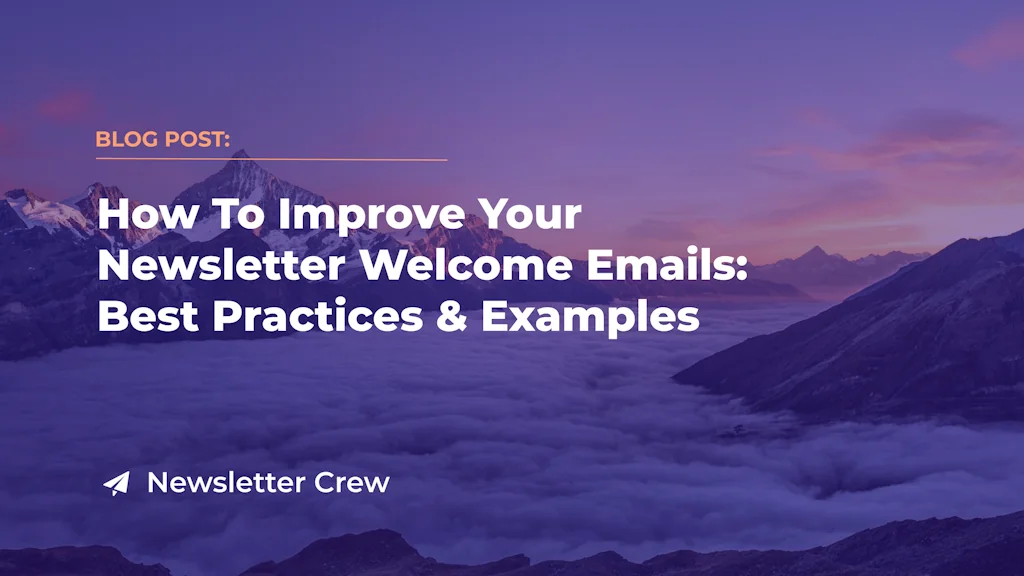 BLOG POST:

How To Improve Your Newsletter Welcome Emails: Best Practices & Examples

Newsletter Crew